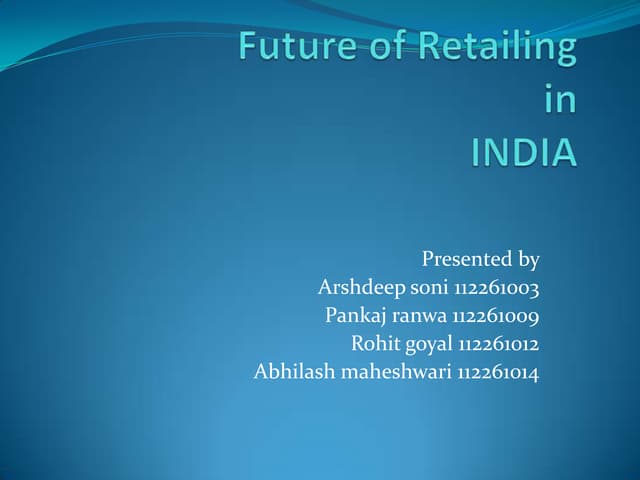 Future of Retailing
in
INDIA

Presented by
Arshdeep soni 112261003
Pankaj ranwa 112261009
Rohit goyal 112261012
Abhilash maheshwari 112261014